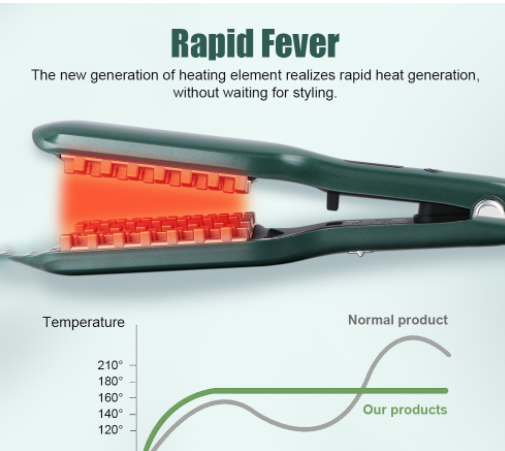 Rapid Fever

The new generation of heating element realizes rapid heat generation, without waiting for styling.

Temperature

Normal product

210°
180°
160°
140°
120°

Our products